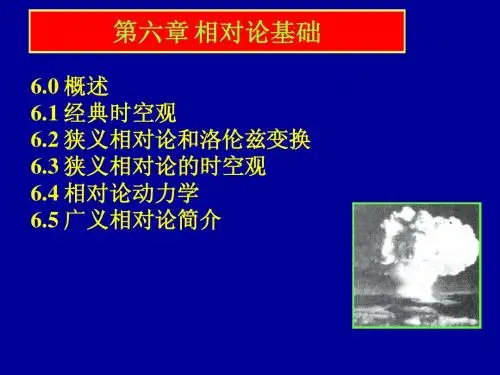 第六章 相对论基础

6.0 概述
6.1 经典时空观
6.2 狭义相对论和洛伦兹变换
6.3 狭义相对论的时空观
6.4 相对论动力学
6.5 广义相对论简介